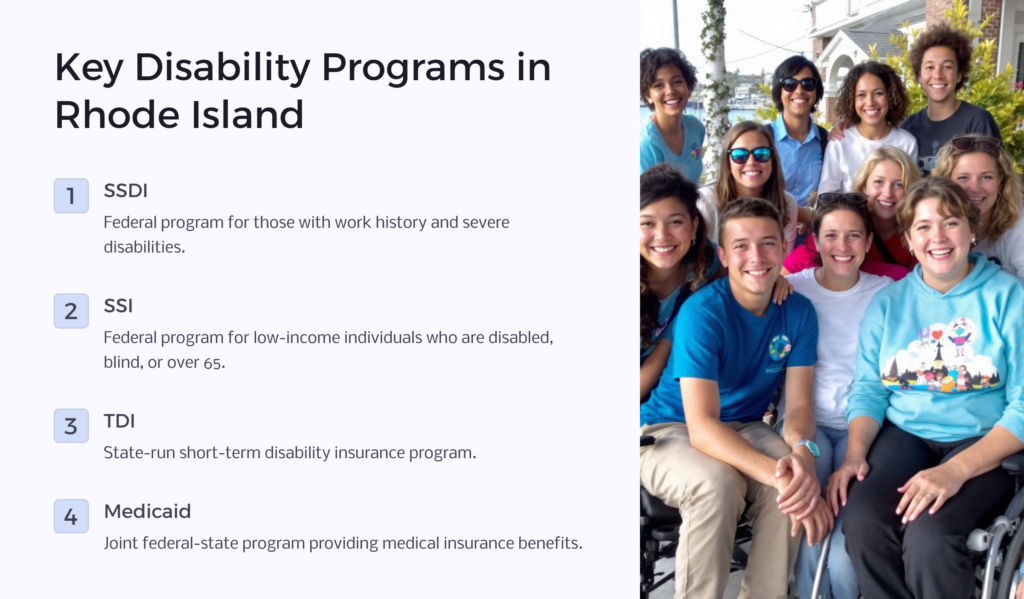 Key Disability Programs in Rhode Island

1
SSDI
Federal program for those with work history and severe disabilities.

2
SSI
Federal program for low-income individuals who are disabled, blind, or over 65.

3
TDI
State-run short-term disability insurance program.

4
Medicaid
Joint federal-state program providing medical insurance benefits.